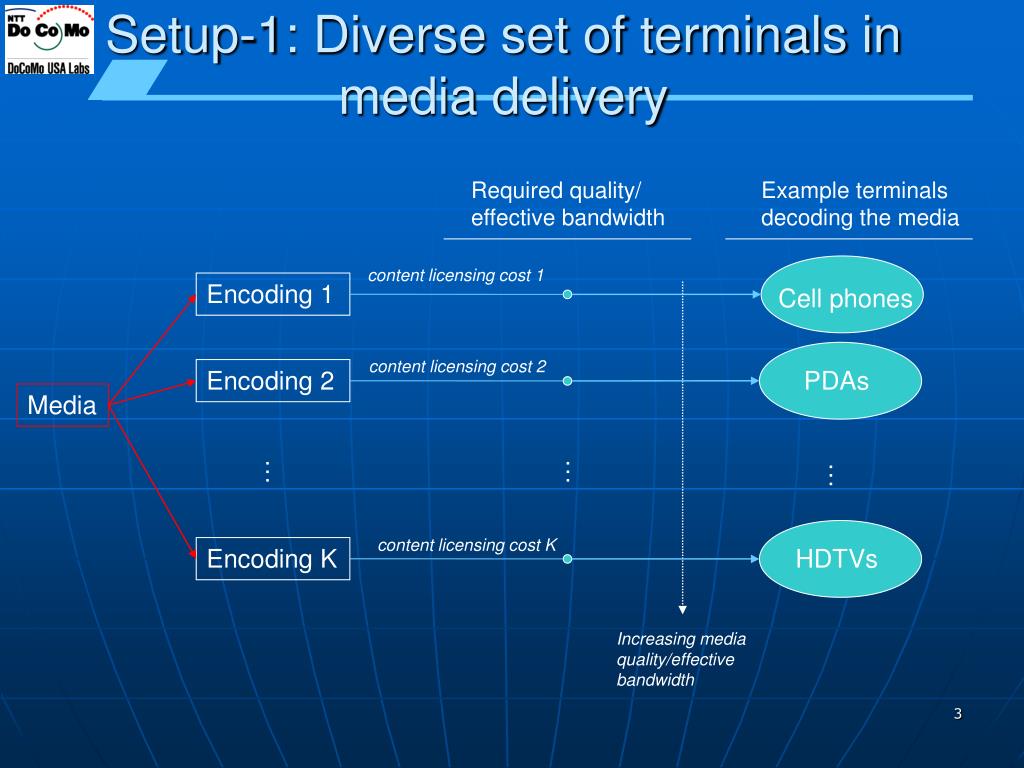 NTT
Do Co Mo
DoCoMo USA Labs

Setup-1: Diverse set of terminals in media delivery

Required quality/ effective bandwidth

Example terminals decoding the media

Media

Encoding 1

content licensing cost 1

Cell phones

Encoding 2

content licensing cost 2

PDAs

⋮

⋮

⋮

Encoding K

content licensing cost K

HDTVs

Increasing media quality/effective bandwidth

3